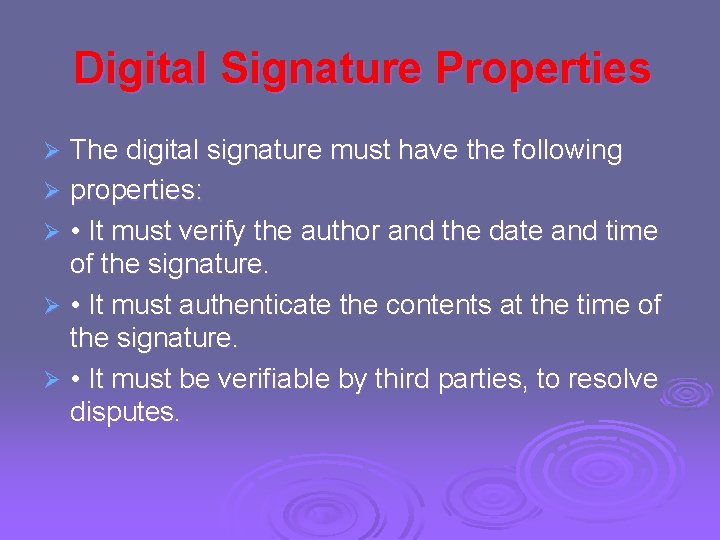 Digital Signature Properties

➢ The digital signature must have the following

➢ properties:

➢ • It must verify the author and the date and time of the signature.

➢ • It must authenticate the contents at the time of the signature.

➢ • It must be verifiable by third parties, to resolve disputes.